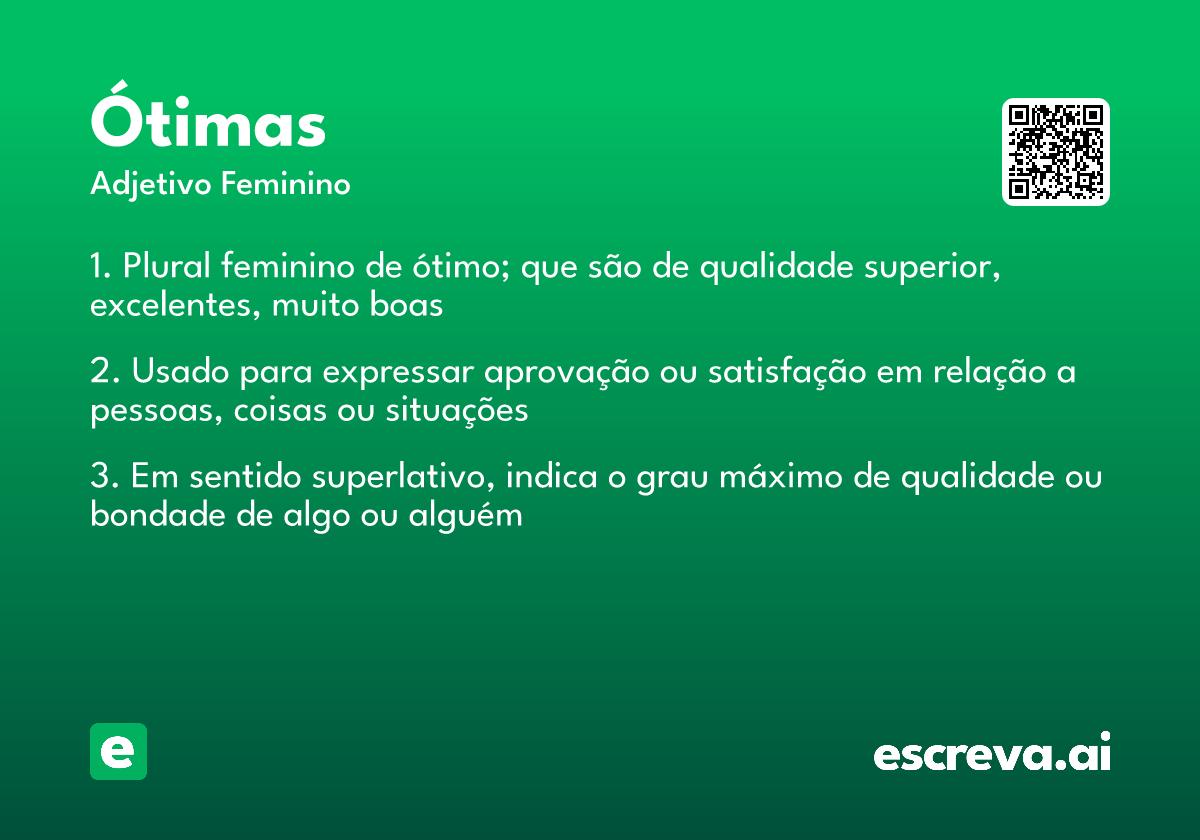 Ótimas
Adjetivo Feminino

1. Plural feminino de ótimo; que são de qualidade superior, excelentes, muito boas

2. Usado para expressar aprovação ou satisfação em relação a pessoas, coisas ou situações

3. Em sentido superlativo, indica o grau máximo de qualidade ou bondade de algo ou alguém

e

escreva.ai